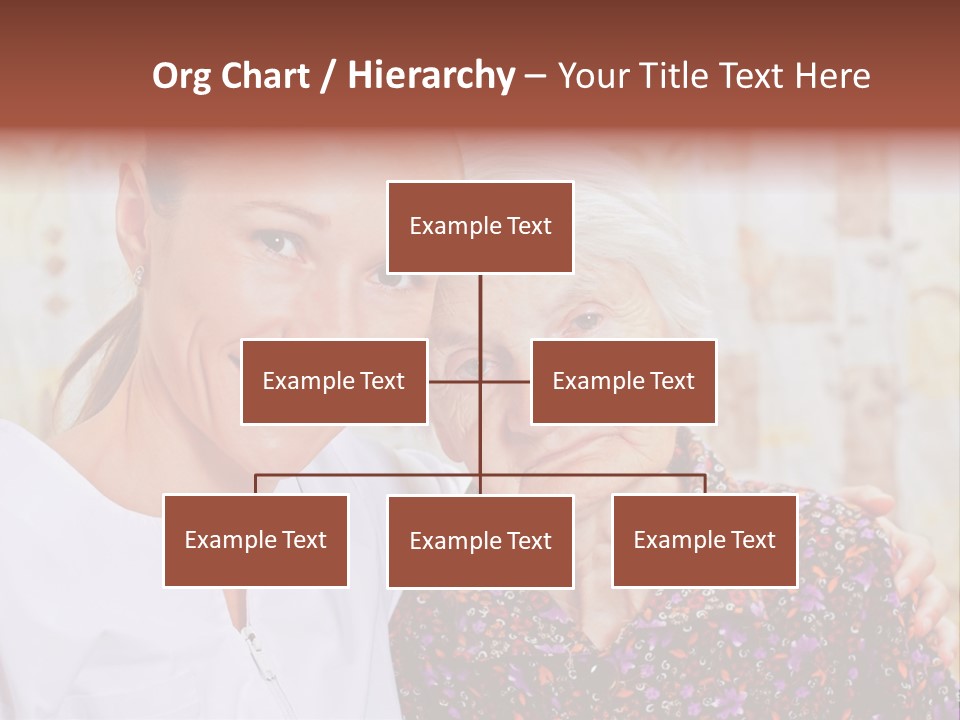 Org Chart / Hierarchy – Your Title Text Here

Example Text

Example Text

Example Text

Example Text

Example Text

Example Text